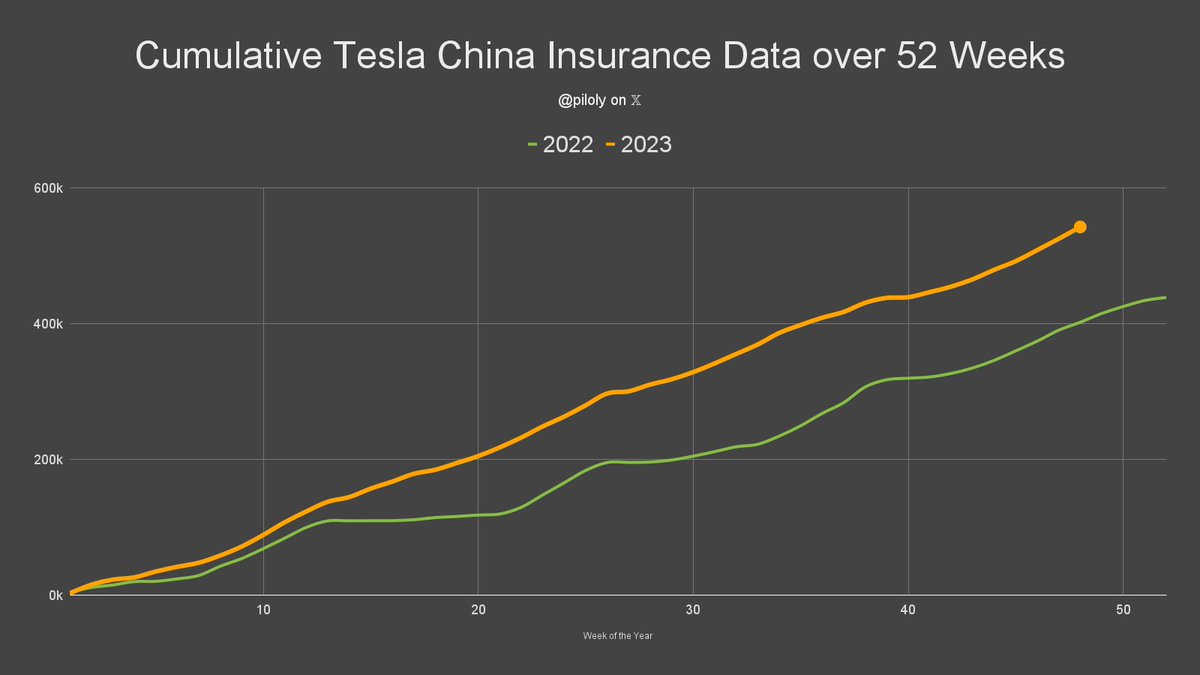 Cumulative Tesla China Insurance Data over 52 Weeks

@piloly on 𝕏

2022 2023

600k
400k
200k
0k

10 20 30 40 50

Week of the Year